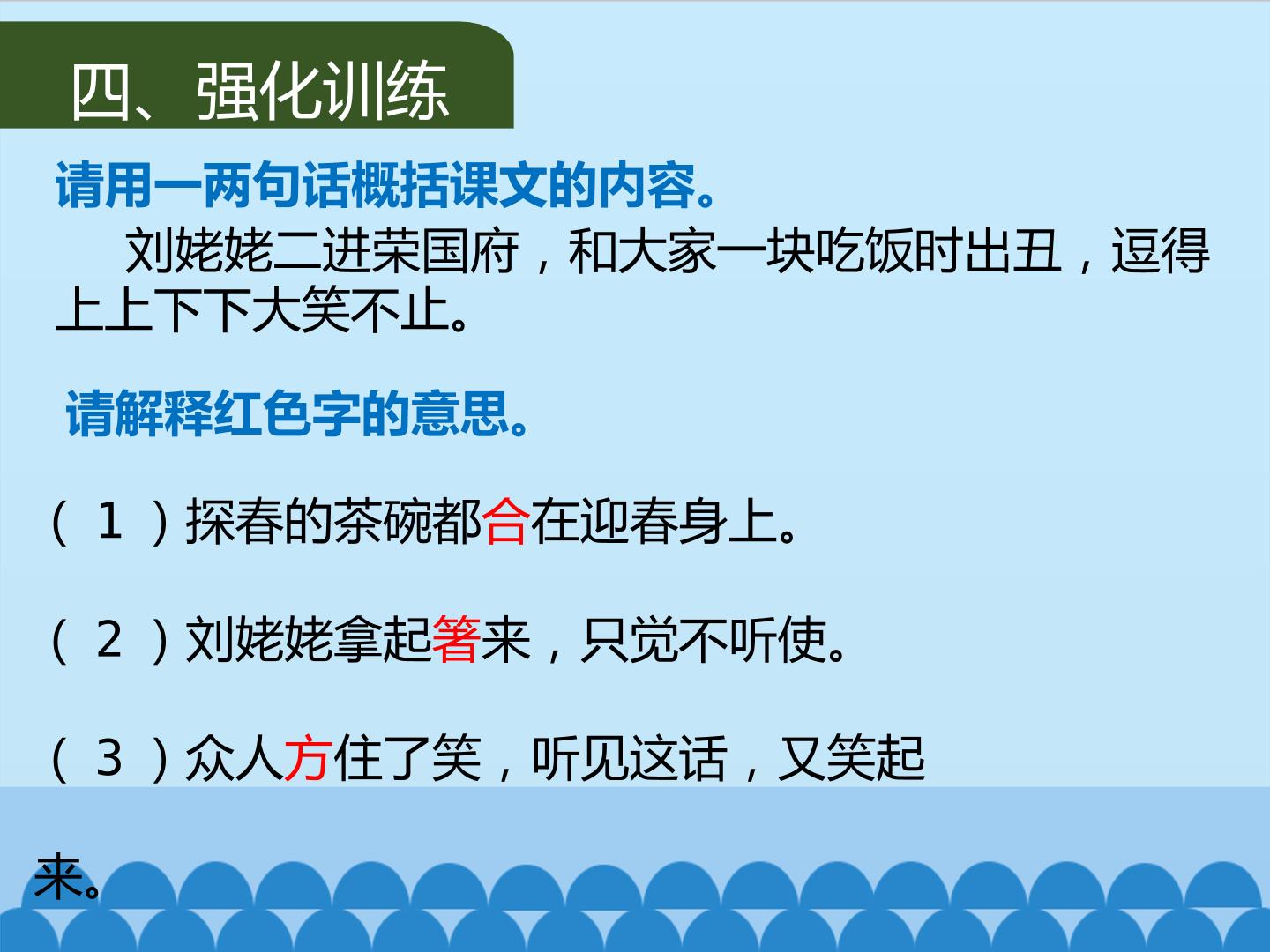 四、强化训练

请用一两句话概括课文的内容。

刘姥姥二进荣国府，和大家一块吃饭时出丑，逗得上上下下大笑不止。

请解释红色字的意思。

（1）探春的茶碗都合在迎春身上。

（2）刘姥姥拿起箸来，只觉不听使。

（3）众人方住了笑，听见这话，又笑起来。